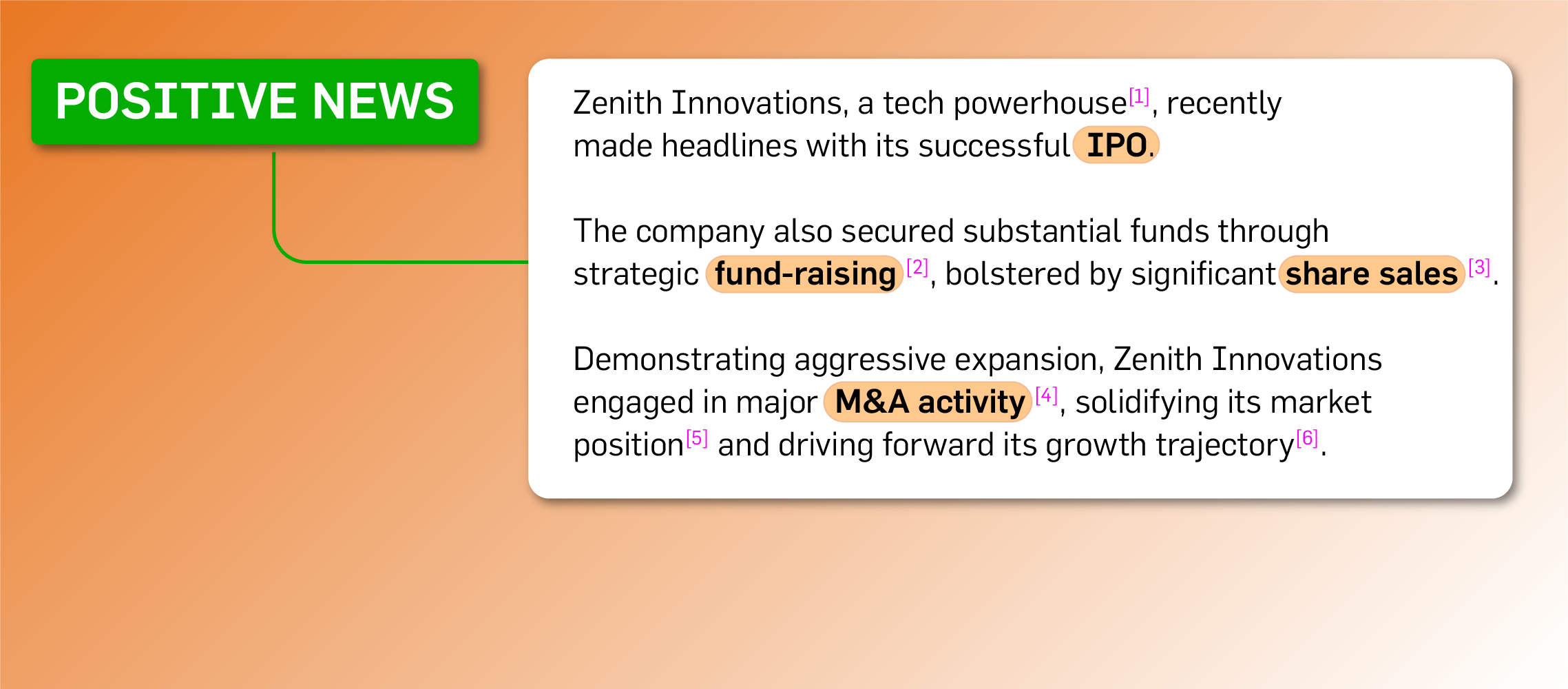 POSITIVE NEWS

Zenith Innovations, a tech powerhouse[1], recently made headlines with its successful IPO.

The company also secured substantial funds through strategic fund-raising[2], bolstered by significant share sales[3].

Demonstrating aggressive expansion, Zenith Innovations engaged in major M&A activity[4], solidifying its market position[5] and driving forward its growth trajectory[6].